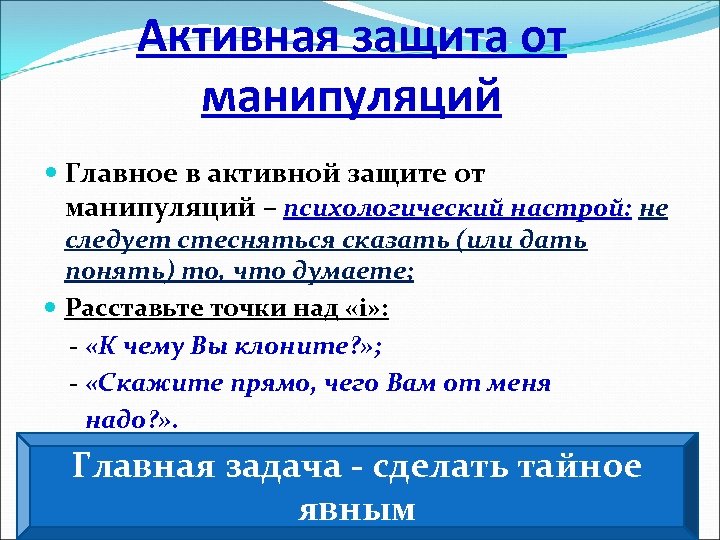 Активная защита от манипуляций

Главное в активной защите от манипуляций – психологический настрой: не следует стесняться сказать (или дать понять) то, что думаете;

Расставьте точки над «i»:

- «К чему Вы клоните?»;

- «Скажите прямо, чего Вам от меня надо?».

Главная задача - сделать тайное явным